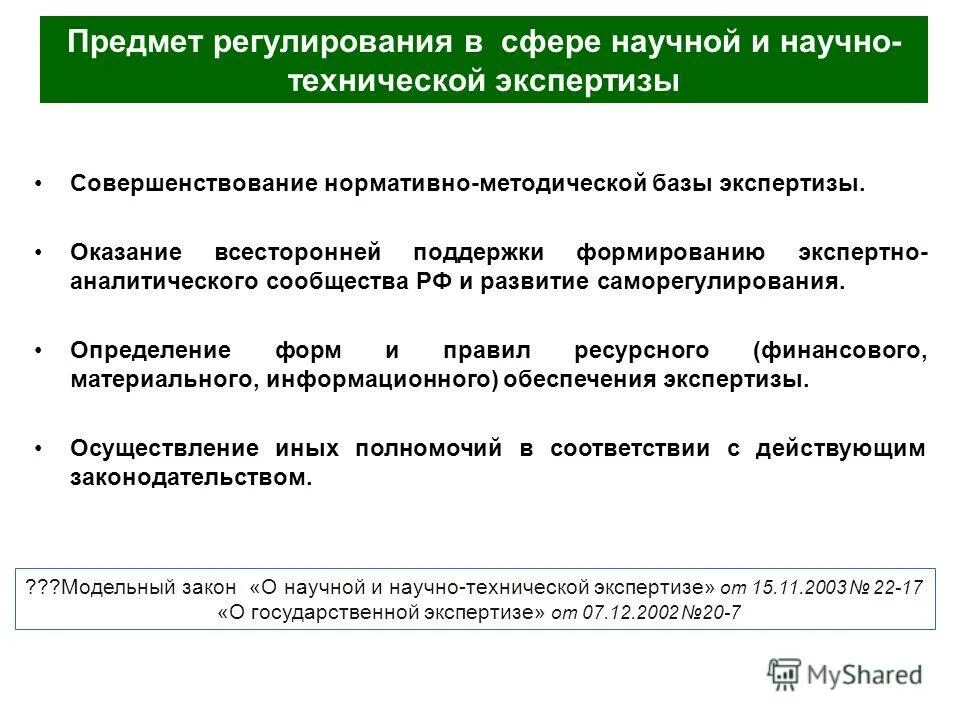 Предмет регулирования в сфере научной и научно-технической экспертизы

• Совершенствование нормативно-методической базы экспертизы.

• Оказание всесторонней поддержки формированию экспертно-аналитического сообщества РФ и развитие саморегулирования.

• Определение форм и правил ресурсного (финансового, материального, информационного) обеспечения экспертизы.

• Осуществление иных полномочий в соответствии с действующим законодательством.

???Модельный закон «О научной и научно-технической экспертизе» от 15.11.2003 № 22-17 «О государственной экспертизе» от 07.12.2002 №20-7

MyShared